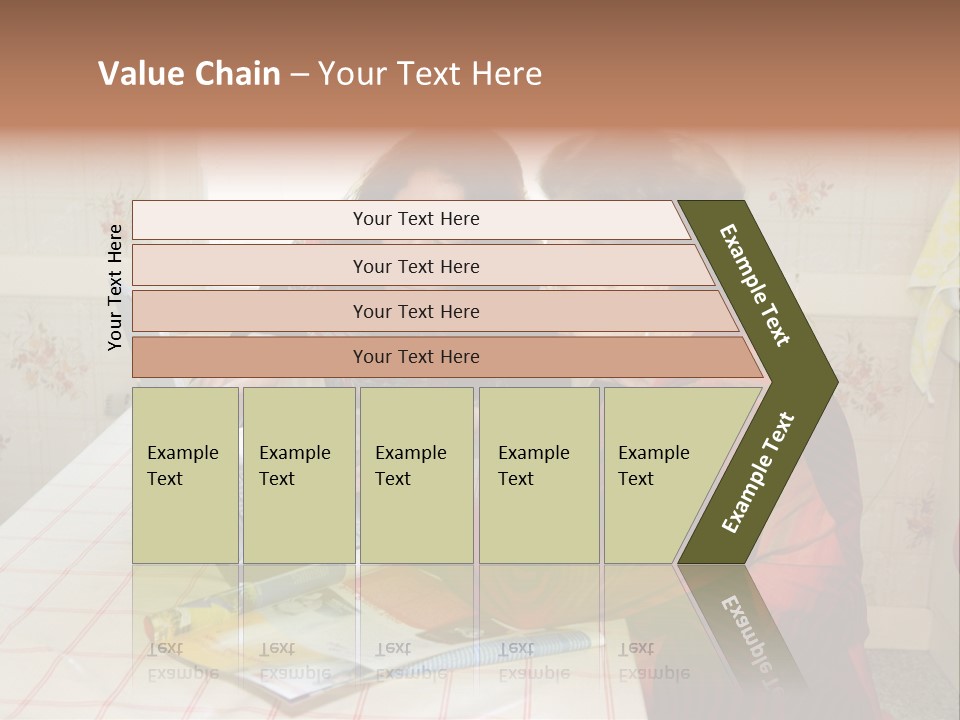 Value Chain – Your Text Here

Your Text Here

Your Text Here

Your Text Here

Your Text Here

Your Text Here

Example Text

Example Text

Example Text

Example Text

Example Text

Example Text

Example Text